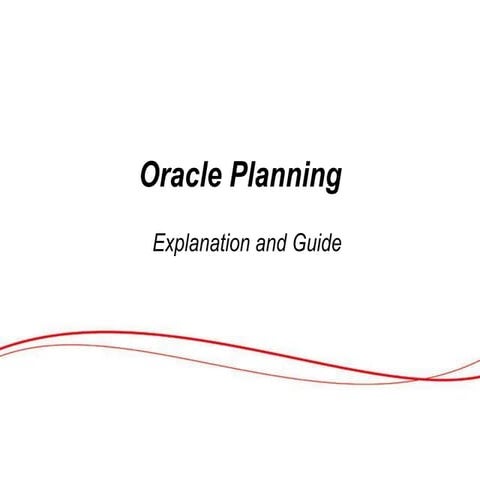 Oracle Planning

Explanation and Guide